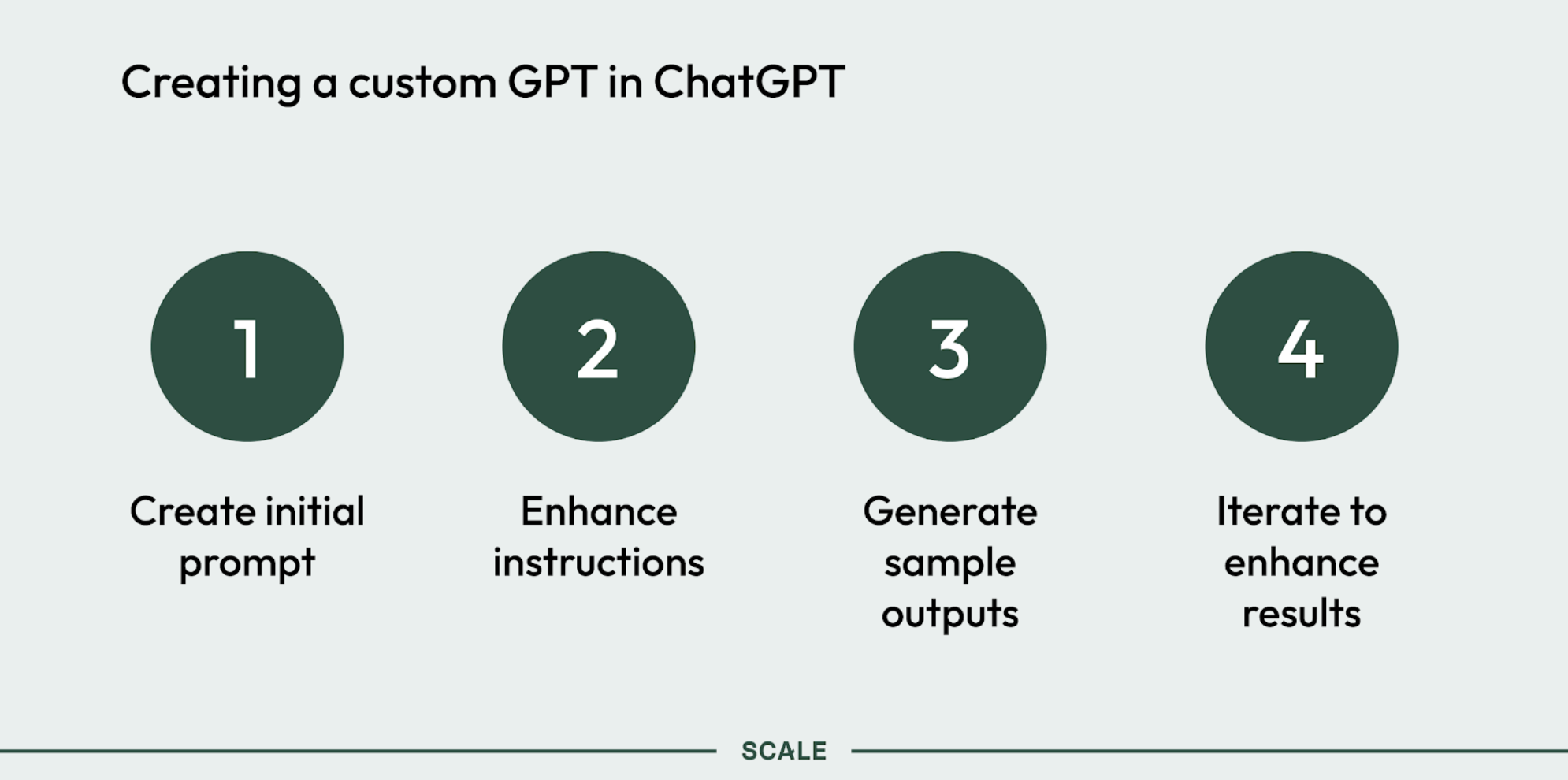 Creating a custom GPT in ChatGPT

1

Create initial prompt

2

Enhance instructions

3

Generate sample outputs

4

Iterate to enhance results

SCALE